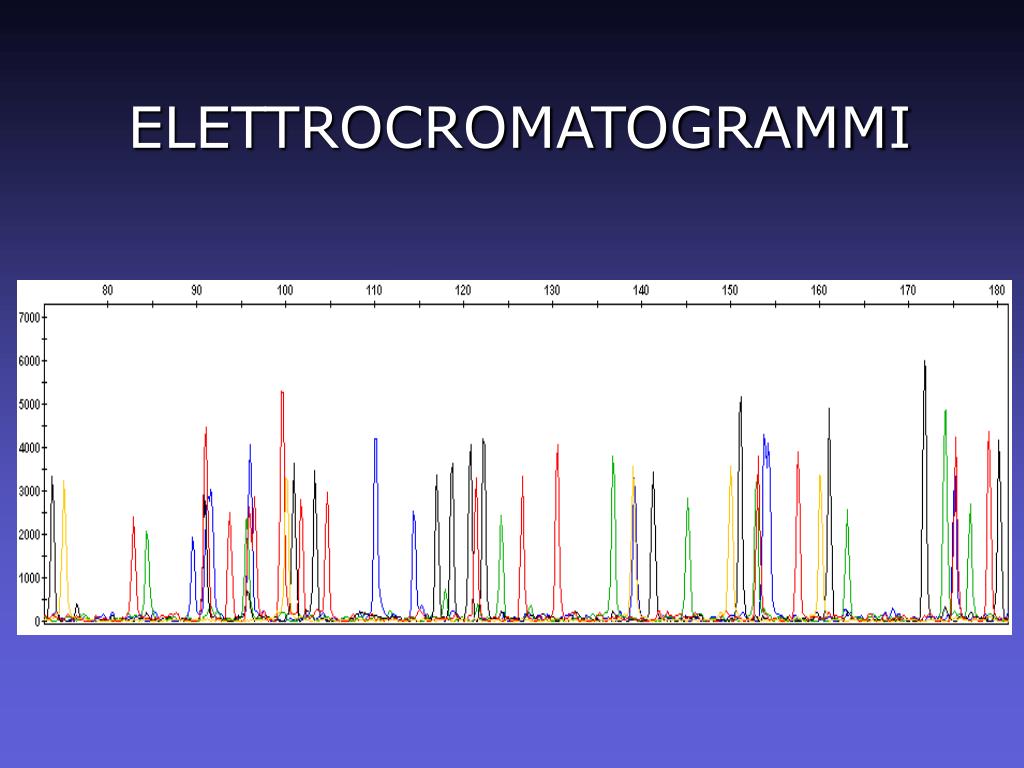 ELETTROCROMATOGRAMMI

80 90 100 110 120 130 140 150 160 170 180

7000
6000
5000
4000
3000
2000
1000
0